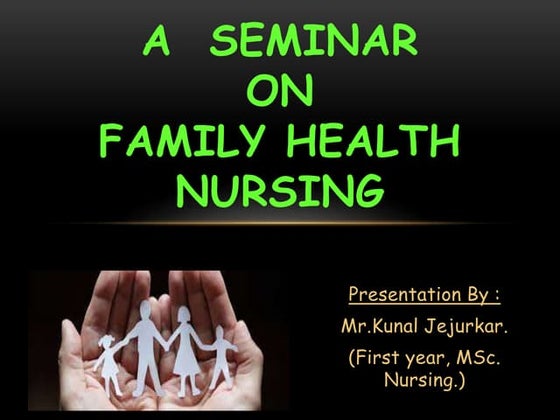 A SEMINAR
ON
FAMILY HEALTH
NURSING

Presentation By :
Mr.Kunal Jejurkar.
(First year, MSc. Nursing.)